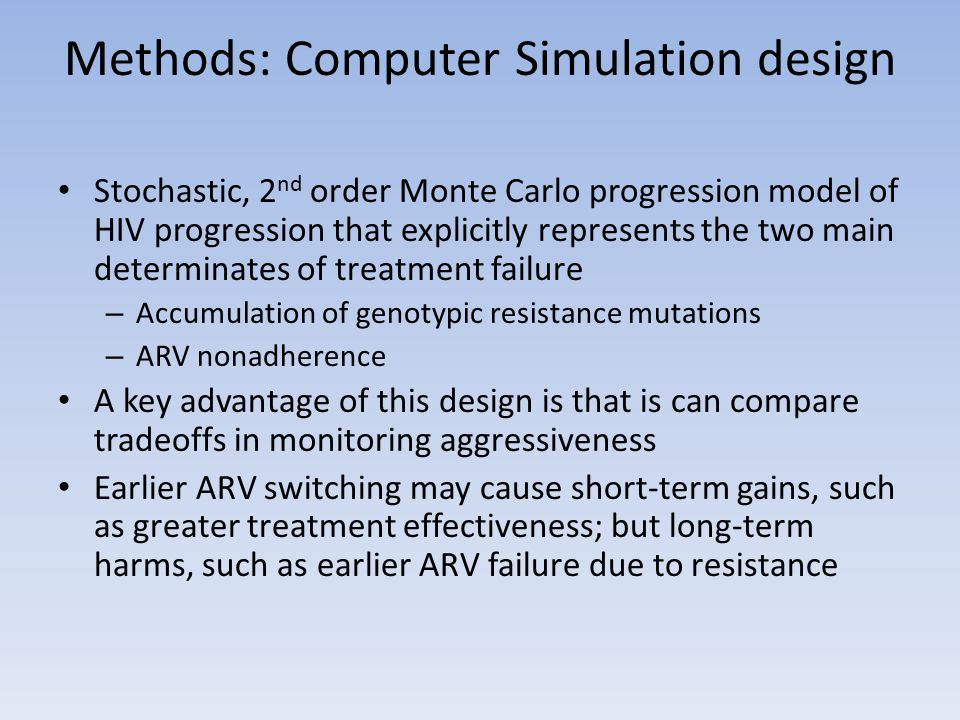 Methods: Computer Simulation design

• Stochastic, 2$^{nd}$ order Monte Carlo progression model of HIV progression that explicitly represents the two main determinates of treatment failure
– Accumulation of genotypic resistance mutations
– ARV nonadherence
• A key advantage of this design is that is can compare tradeoffs in monitoring aggressiveness
• Earlier ARV switching may cause short-term gains, such as greater treatment effectiveness; but long-term harms, such as earlier ARV failure due to resistance